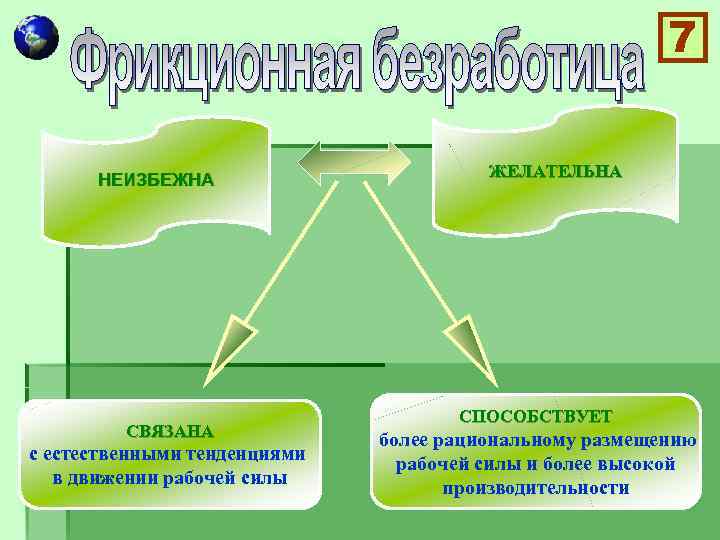 Фрикционная безработица

7

НЕИЗБЕЖНА

ЖЕЛАТЕЛЬНА

СВЯЗАНА
с естественными тенденциями в движении рабочей силы

СПОСОБСТВУЕТ
более рациональному размещению рабочей силы и более высокой производительности